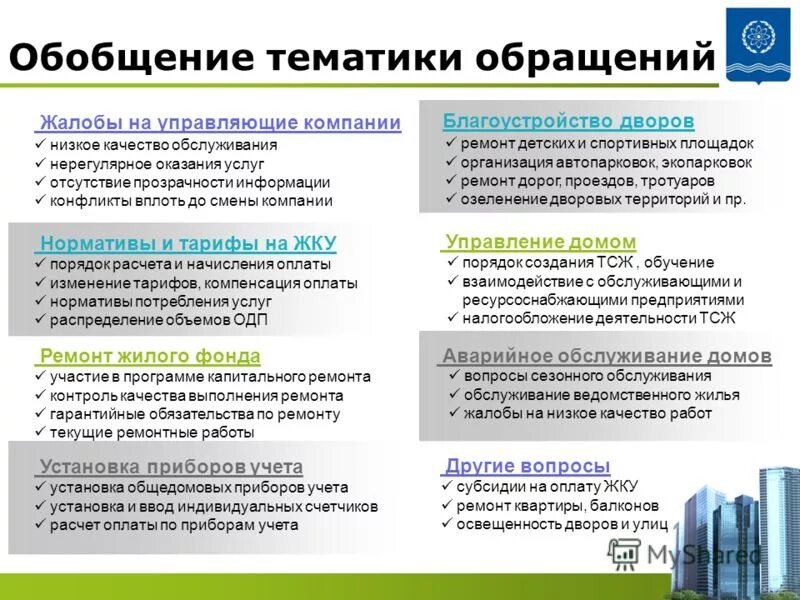 Обобщение тематики обращений

Жалобы на управляющие компании
✓ низкое качество обслуживания
✓ нерегулярное оказания услуг
✓ отсутствие прозрачности информации
✓ конфликты вплоть до смены компании

Нормативы и тарифы на ЖКУ
✓ порядок расчета и начисления оплаты
✓ изменение тарифов, компенсация оплаты
✓ нормативы потребления услуг
✓ распределение объемов ОДП

Ремонт жилого фонда
✓ участие в программе капитального ремонта
✓ контроль качества выполнения ремонта
✓ гарантийные обязательства по ремонту
✓ текущие ремонтные работы

Установка приборов учета
✓ установка общедомовых приборов учета
✓ установка и ввод индивидуальных счетчиков
✓ расчет оплаты по приборам учета

Благоустройство дворов
✓ ремонт детских и спортивных площадок
✓ организация автопарковок, экопарковок
✓ ремонт дорог, проездов, тротуаров
✓ озеленение дворовых территорий и пр.

Управление домом
✓ порядок создания ТСЖ , обучение
✓ взаимодействие с обслуживающими и ресурсоснабжающими предприятиями
✓ налогообложение деятельности ТСЖ

Аварийное обслуживание домов
✓ вопросы сезонного обслуживания
✓ обслуживание ведомственного жилья
✓ жалобы на низкое качество работ

Другие вопросы
✓ субсидии на оплату ЖКУ
✓ ремонт квартиры, балконов
✓ освещенность дворов и улиц

MyShared